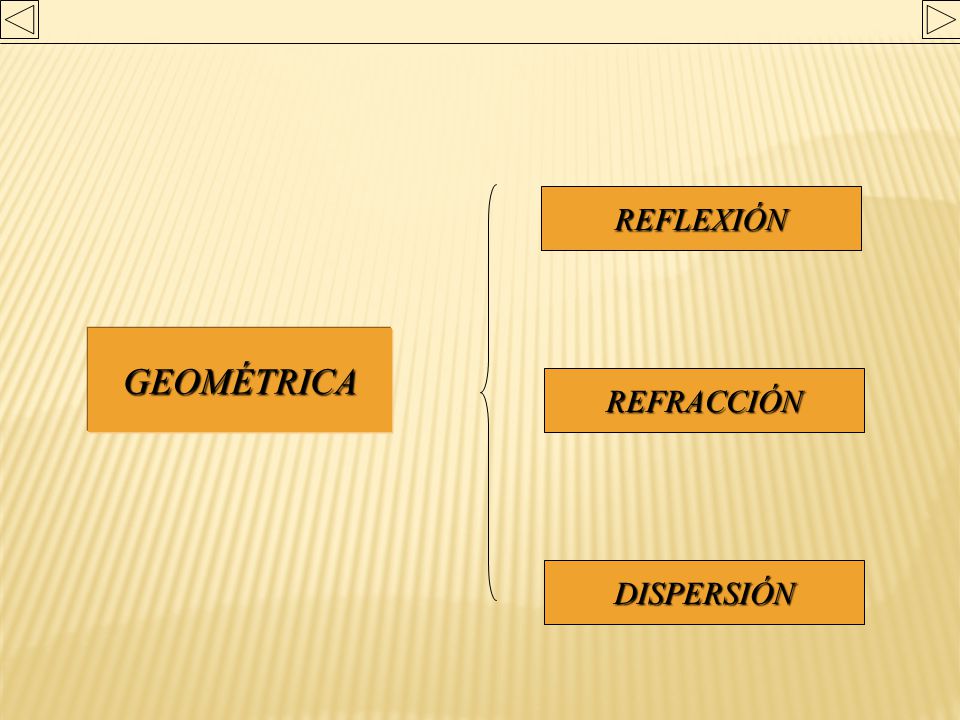 GEOMÉTRICA

REFLEXIÓN

REFRACCIÓN

DISPERSIÓN